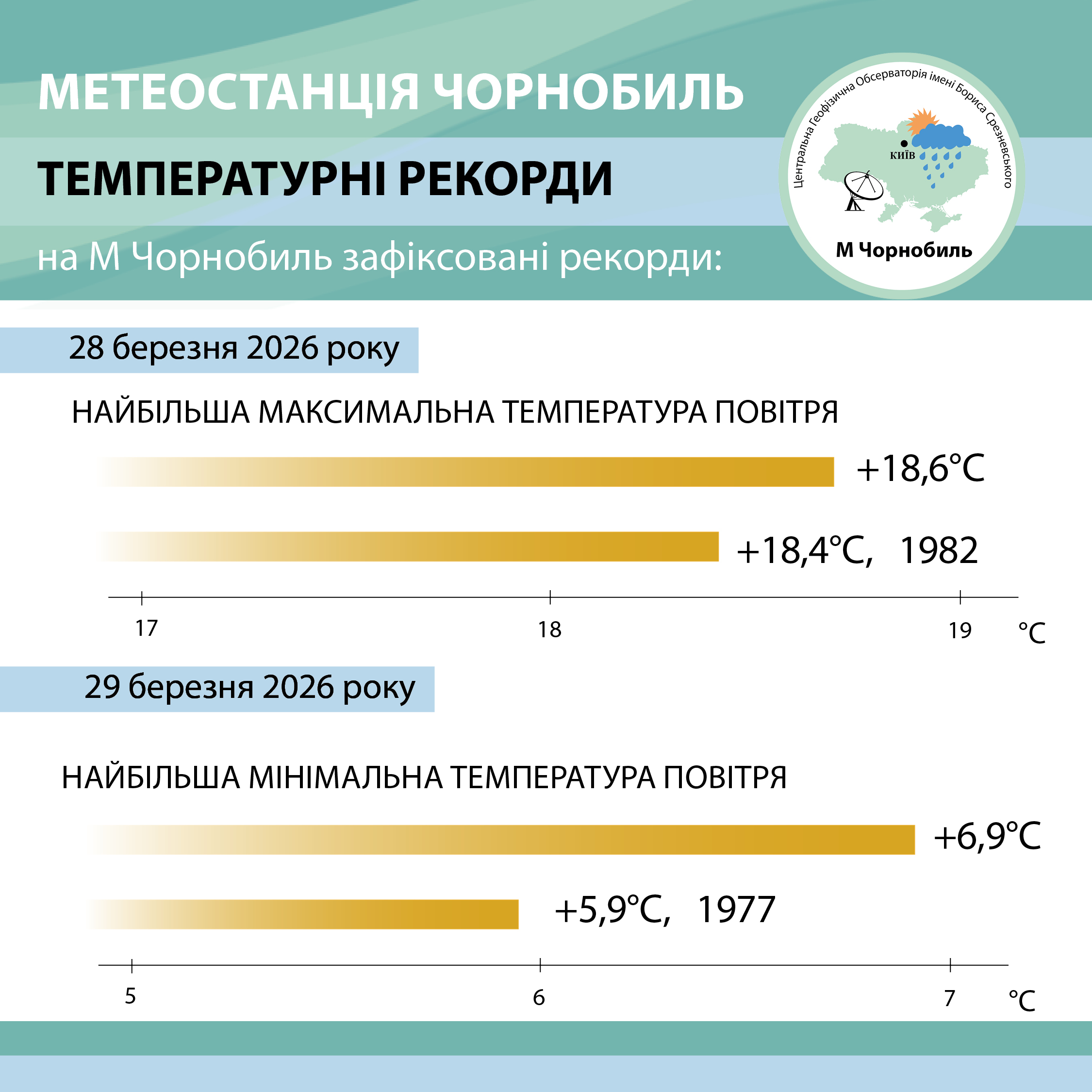 МЕТЕОСТАНЦІЯ ЧОРНОБИЛЬ

ТЕМПЕРАТУРНІ РЕКОРДИ

на М Чорнобиль зафіксовані рекорди:

Центральна Геофізична Обсерваторія імені Бориса Срезневського

КИЇВ

М Чорнобиль

28 березня 2026 року

НАЙБІЛЬША МАКСИМАЛЬНА ТЕМПЕРАТУРА ПОВІТРЯ

+18,6°C

+18,4°C, 1982

17 18 19 °C

29 березня 2026 року

НАЙБІЛЬША МІНІМАЛЬНА ТЕМПЕРАТУРА ПОВІТРЯ

+6,9°C

+5,9°C, 1977

5 6 7 °C